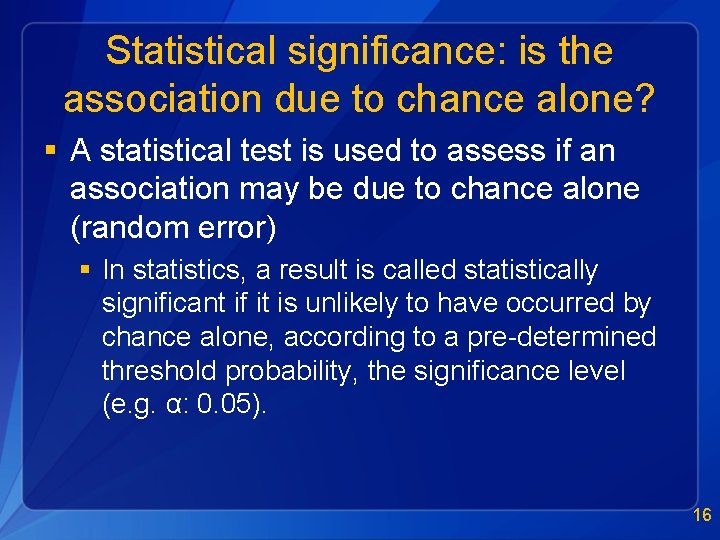 Statistical significance: is the association due to chance alone?

▪ A statistical test is used to assess if an association may be due to chance alone (random error)

▪ In statistics, a result is called statistically significant if it is unlikely to have occurred by chance alone, according to a pre-determined threshold probability, the significance level (e.g. α: 0.05).

16